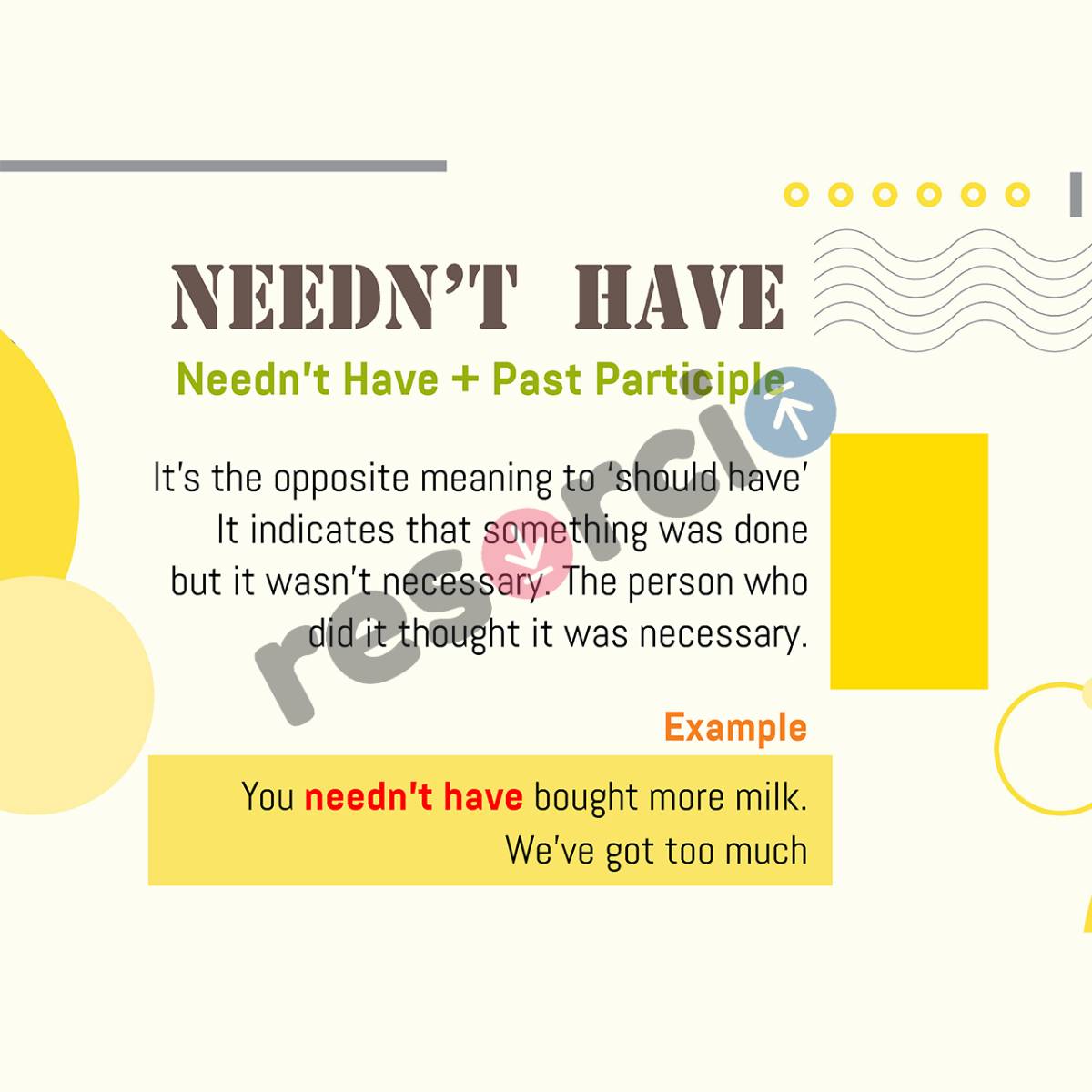 NEEDN'T HAVE

Needn't Have + Past Participle

It's the opposite meaning to 'should have' It indicates that something was done but it wasn't necessary. The person who did it thought it was necessary.

Example

You needn't have bought more milk. We've got too much

resorcio